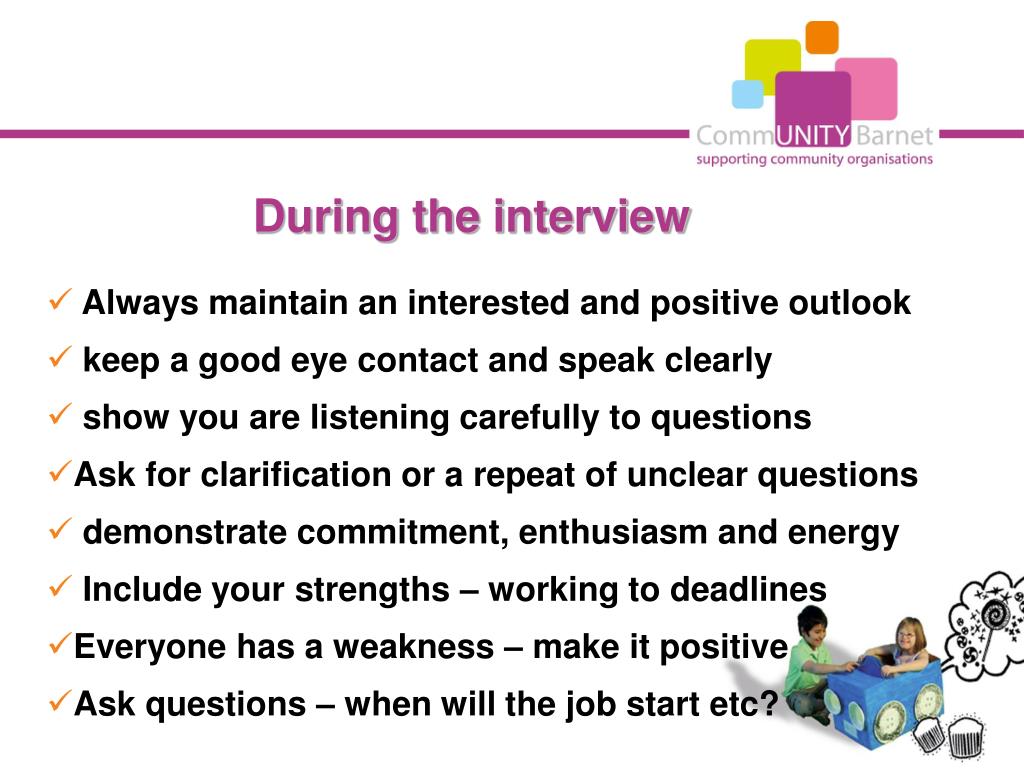 CommUNITY Barnet
supporting community organisations

During the interview

✓ Always maintain an interested and positive outlook
✓ keep a good eye contact and speak clearly
✓ show you are listening carefully to questions
✓Ask for clarification or a repeat of unclear questions
✓ demonstrate commitment, enthusiasm and energy
✓ Include your strengths – working to deadlines
✓Everyone has a weakness – make it positive
✓Ask questions – when will the job start etc?